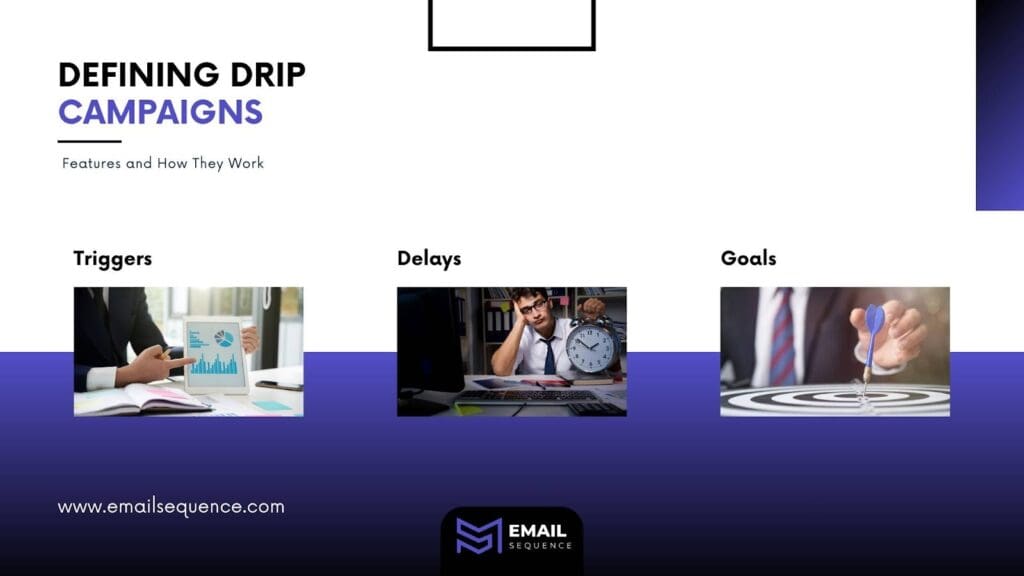 DEFINING DRIP CAMPAIGNS

Features and How They Work

Triggers

Delays

Goals

www.emailsequence.com

EMAIL SEQUENCE